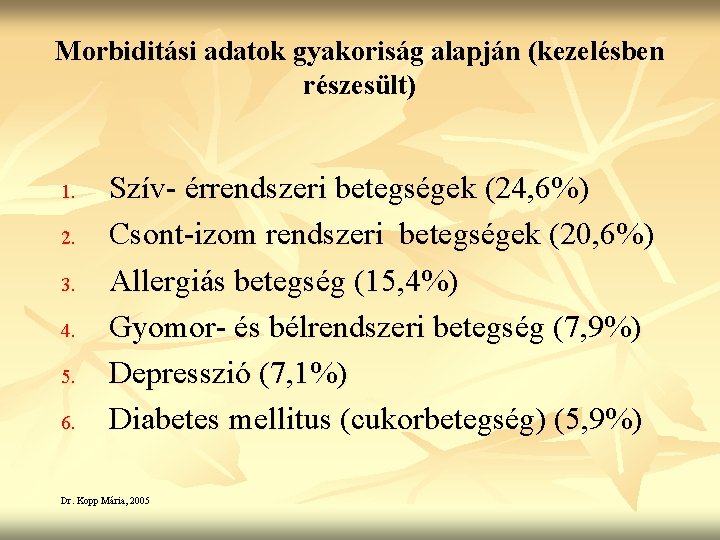 Morbiditási adatok gyakoriság alapján (kezelésben részesült)

1. Szív- érrendszeri betegségek (24,6%)
2. Csont-izom rendszeri betegségek (20,6%)
3. Allergiás betegség (15,4%)
4. Gyomor- és bélrendszeri betegség (7,9%)
5. Depresszió (7,1%)
6. Diabetes mellitus (cukorbetegség) (5,9%)

Dr. Kopp Mária, 2005